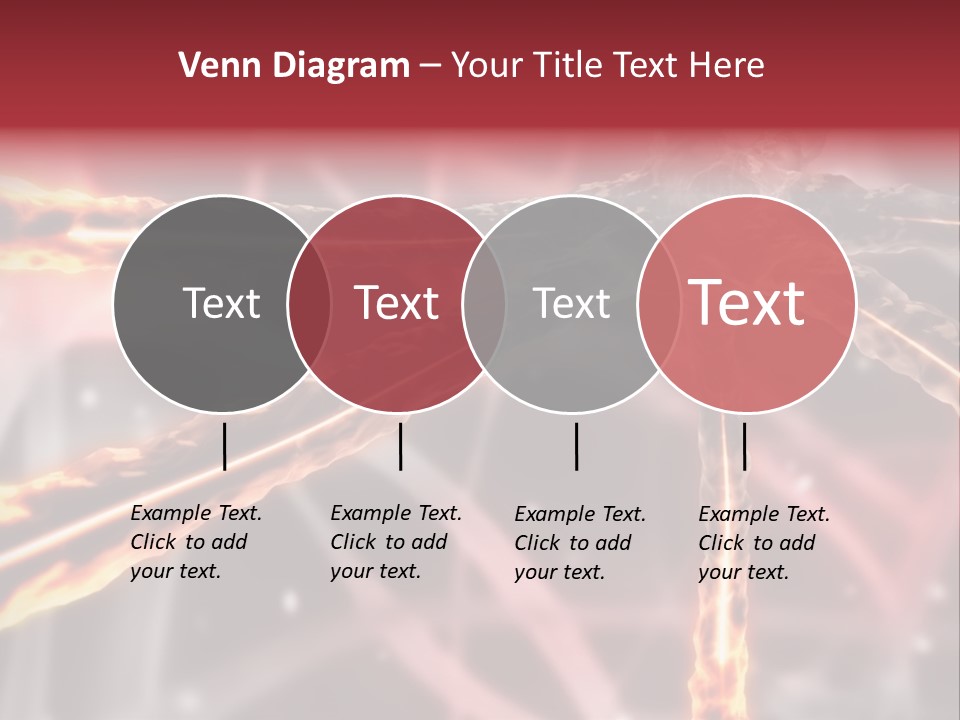 Venn Diagram – Your Title Text Here

Text

Text

Text

Text

Example Text. Click to add your text.

Example Text. Click to add your text.

Example Text. Click to add your text.

Example Text. Click to add your text.